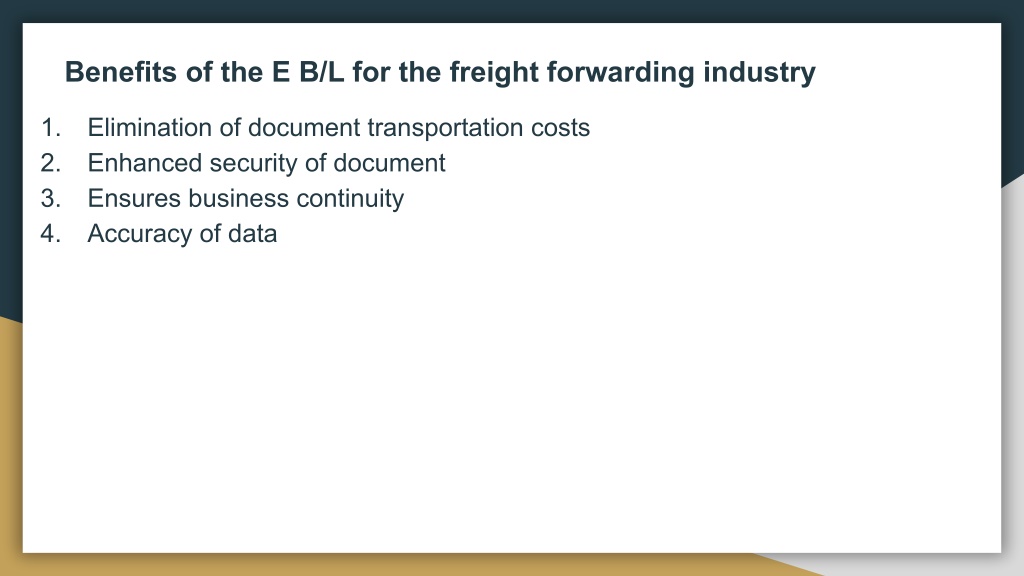 Benefits of the E B/L for the freight forwarding industry

1. Elimination of document transportation costs
2. Enhanced security of document
3. Ensures business continuity
4. Accuracy of data